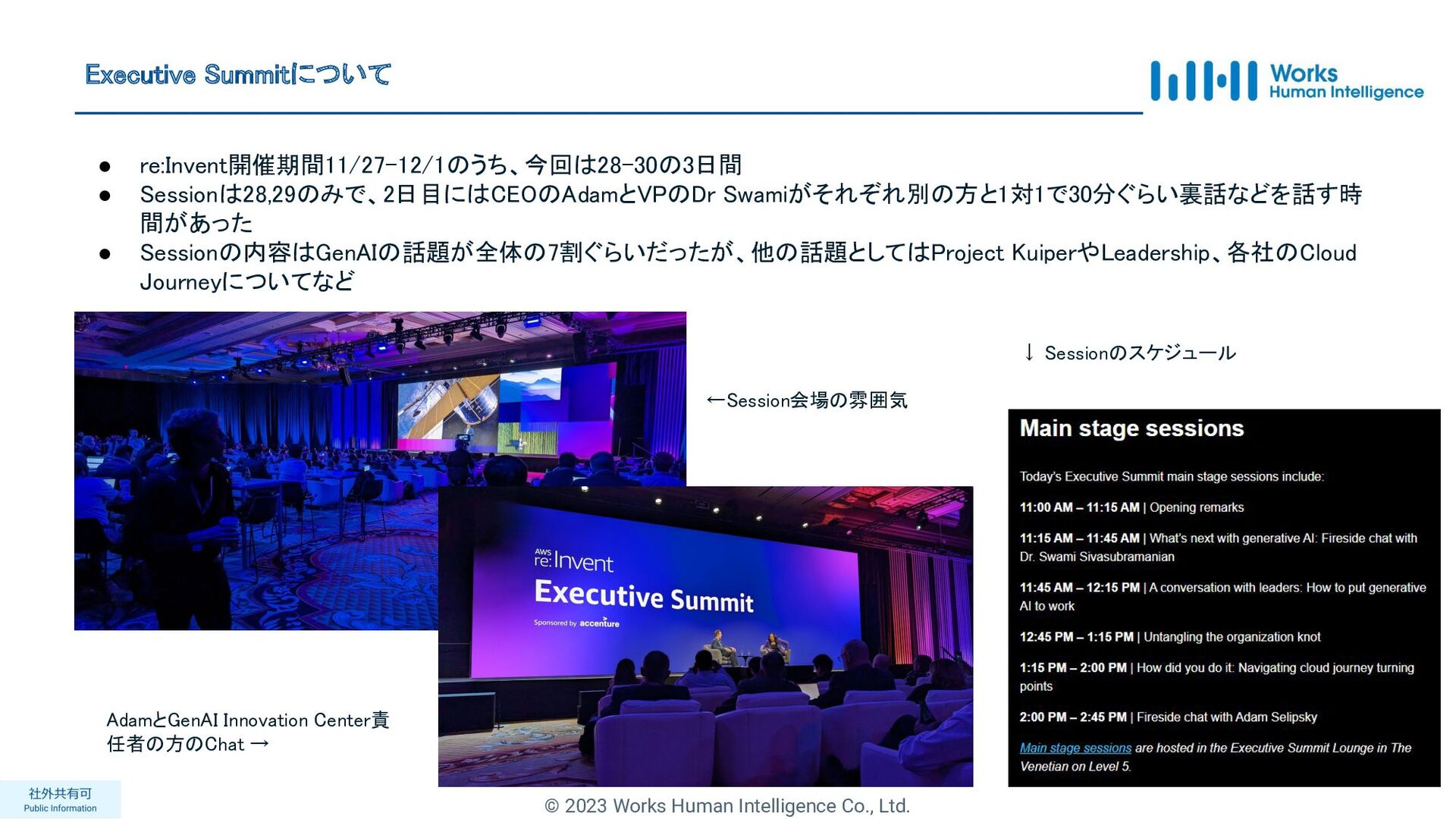 Executive Summitについて

Works Human Intelligence

● re:Invent開催期間11/27-12/1のうち、今回は28-30の3日間
● Sessionは28,29のみで、2日目にはCEOのAdamとVPのDr Swamiがそれぞれ別の方と1対1で30分ぐらい裏話などを話す時間があった
● Sessionの内容はGenAIの話題が全体の7割ぐらいだったが、他の話題としてはProject KuiperやLeadership、各社のCloud Journeyについてなど

←Session会場の雰囲気

↓ Sessionのスケジュール

AWS re:Invent
Executive Summit
Sponsored by accenture

AdamとGenAI Innovation Center責任者の方のChat →

Main stage sessions

Today's Executive Summit main stage sessions include:

11:00 AM – 11:15 AM | Opening remarks

11:15 AM – 11:45 AM | What's next with generative AI: Fireside chat with Dr. Swami Sivasubramanian

11:45 AM – 12:15 PM | A conversation with leaders: How to put generative AI to work

12:45 PM – 1:15 PM | Untangling the organization knot

1:15 PM – 2:00 PM | How did you do it: Navigating cloud journey turning points

2:00 PM – 2:45 PM | Fireside chat with Adam Selipsky

Main stage sessions are hosted in the Executive Summit Lounge in The Venetian on Level 5.

社外共有可
Public Information

© 2023 Works Human Intelligence Co., Ltd.